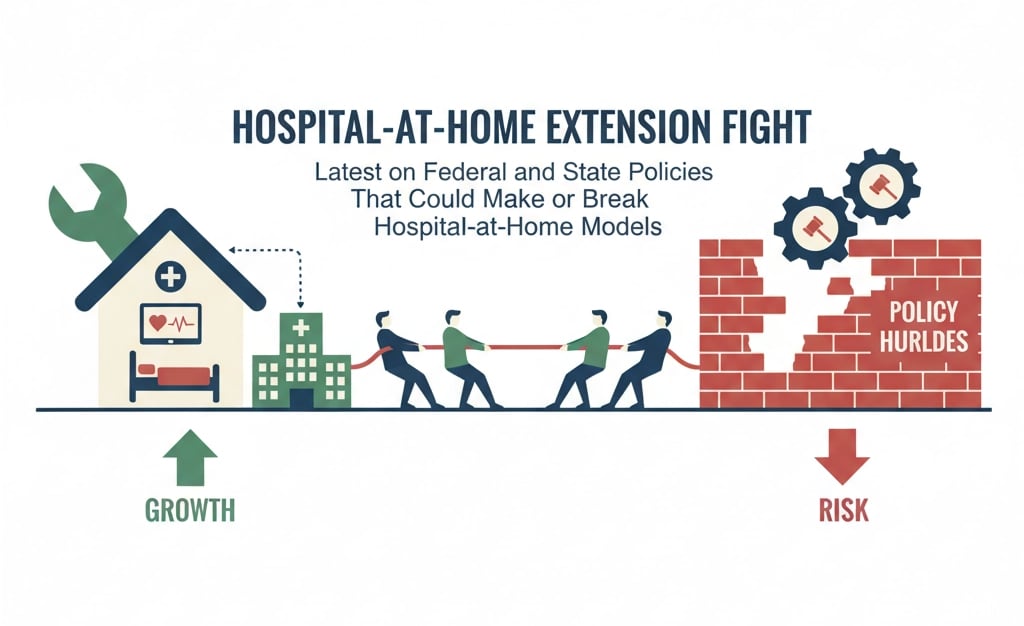 HOSPITAL-AT-HOME EXTENSION FIGHT

Latest on Federal and State Policies That Could Make or Break Hospital-at-Home Models

POLICY HURLDES

GROWTH

RISK